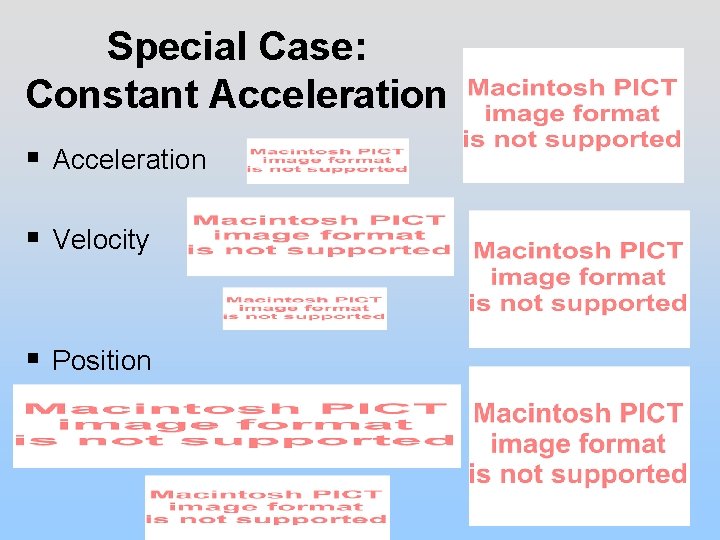 Special Case:
Constant Acceleration

Macintosh PICT image format is not supported

▪ Acceleration

Macintosh PICT image format is not supported

▪ Velocity

Macintosh PICT image format is not supported

Macintosh PICT image format is not supported

Macintosh PICT image format is not supported

▪ Position

Macintosh PICT image format is not supported

Macintosh PICT image format is not supported

Macintosh PICT image format is not supported